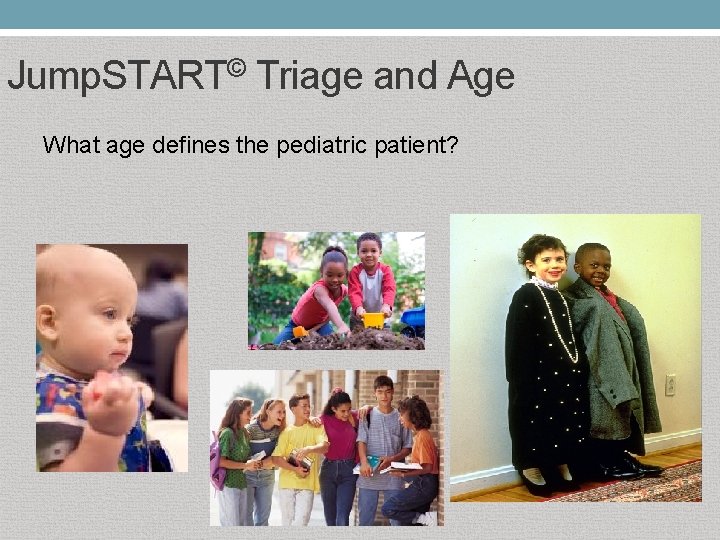 JumpSTART© Triage and Age

What age defines the pediatric patient?